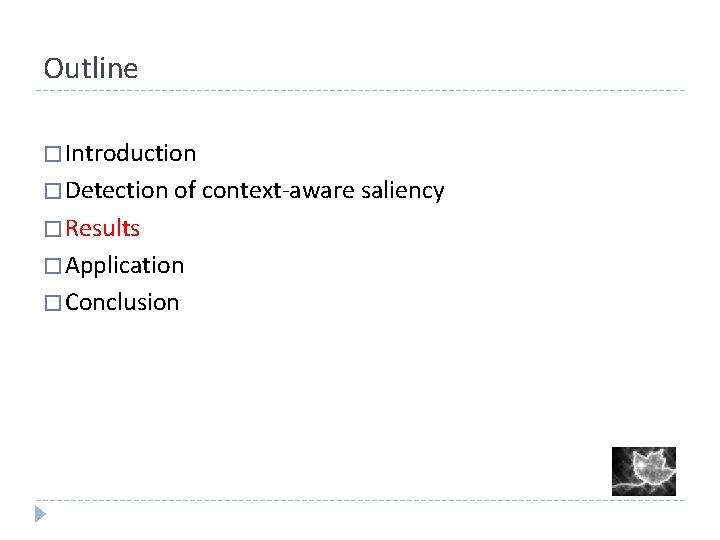 Outline

□ Introduction
□ Detection of context-aware saliency
□ Results
□ Application
□ Conclusion